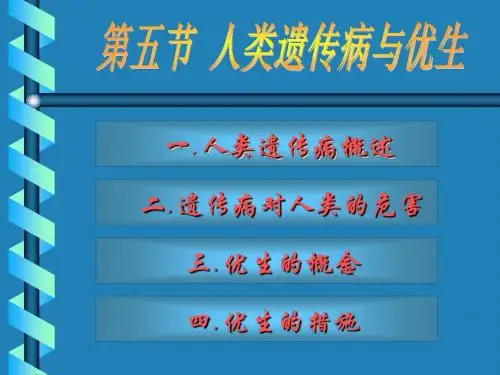 第五节 人类遗传病与优生

一.人类遗传病概述

二.遗传病对人类的危害

三.优生的概念

四.优生的措施